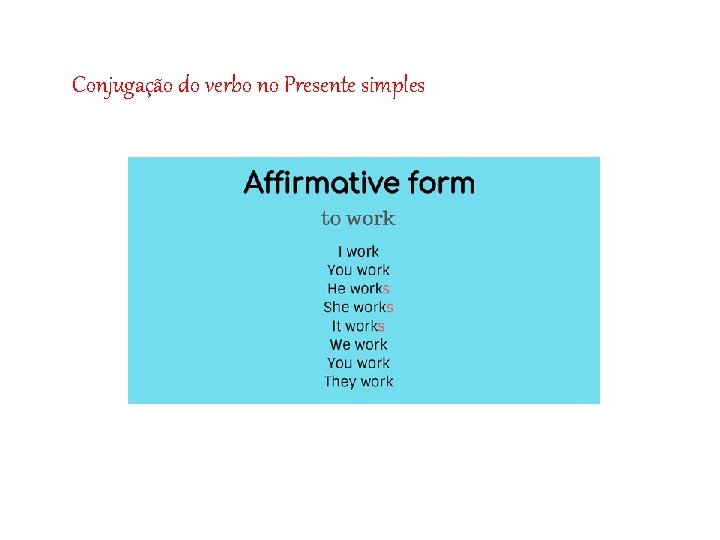 Conjugação do verbo no Presente simples

Affirmative form

to work

I work
You work
He works
She works
It works
We work
You work
They work